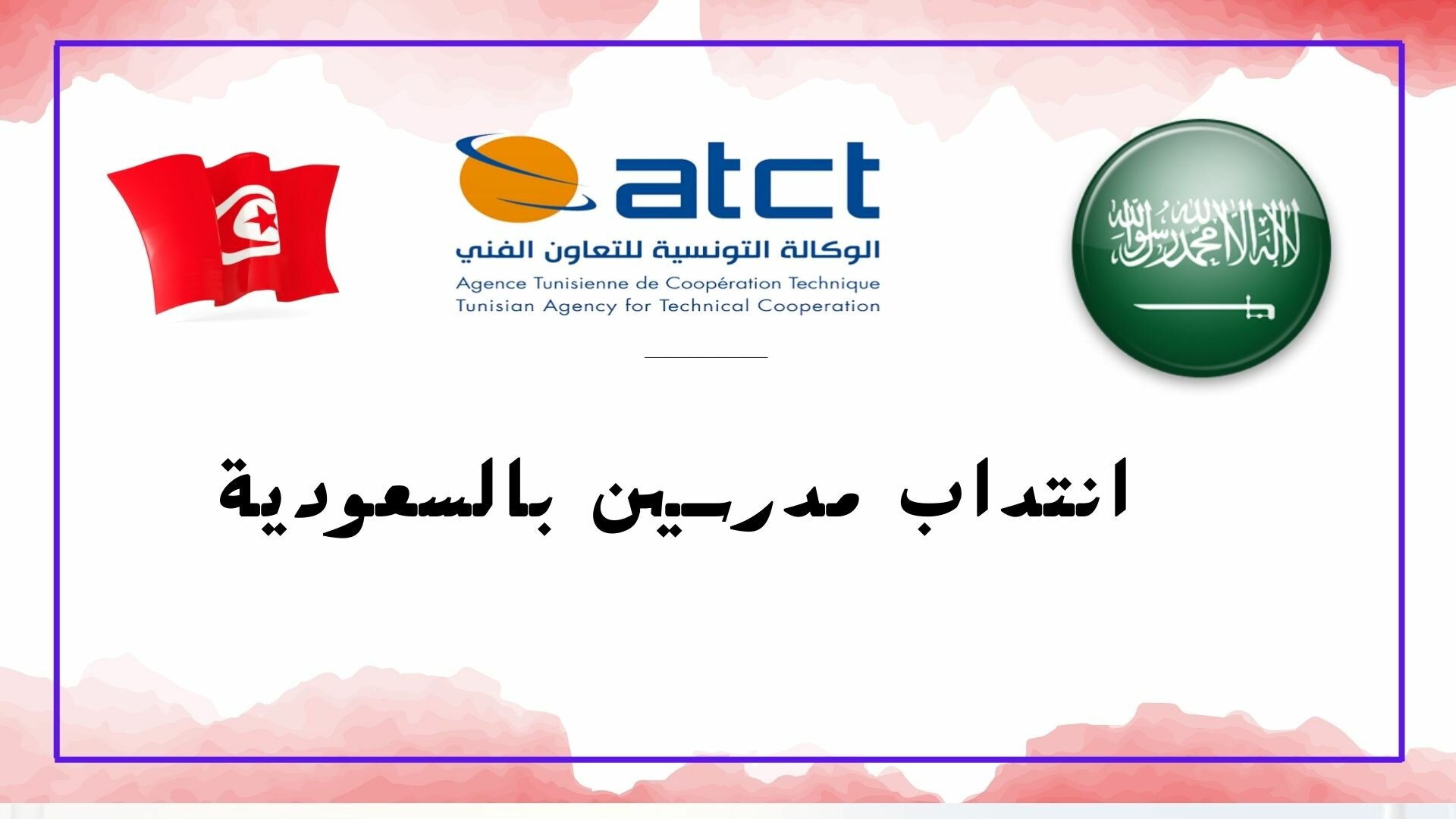 atct
الوكالة التونسية للتعاون الفني
Agence Tunisienne de Coopération Technique
Tunisian Agency for Technical Cooperation

لا إله إلا الله محمد رسول الله

انتداب مدرسين بالسعودية